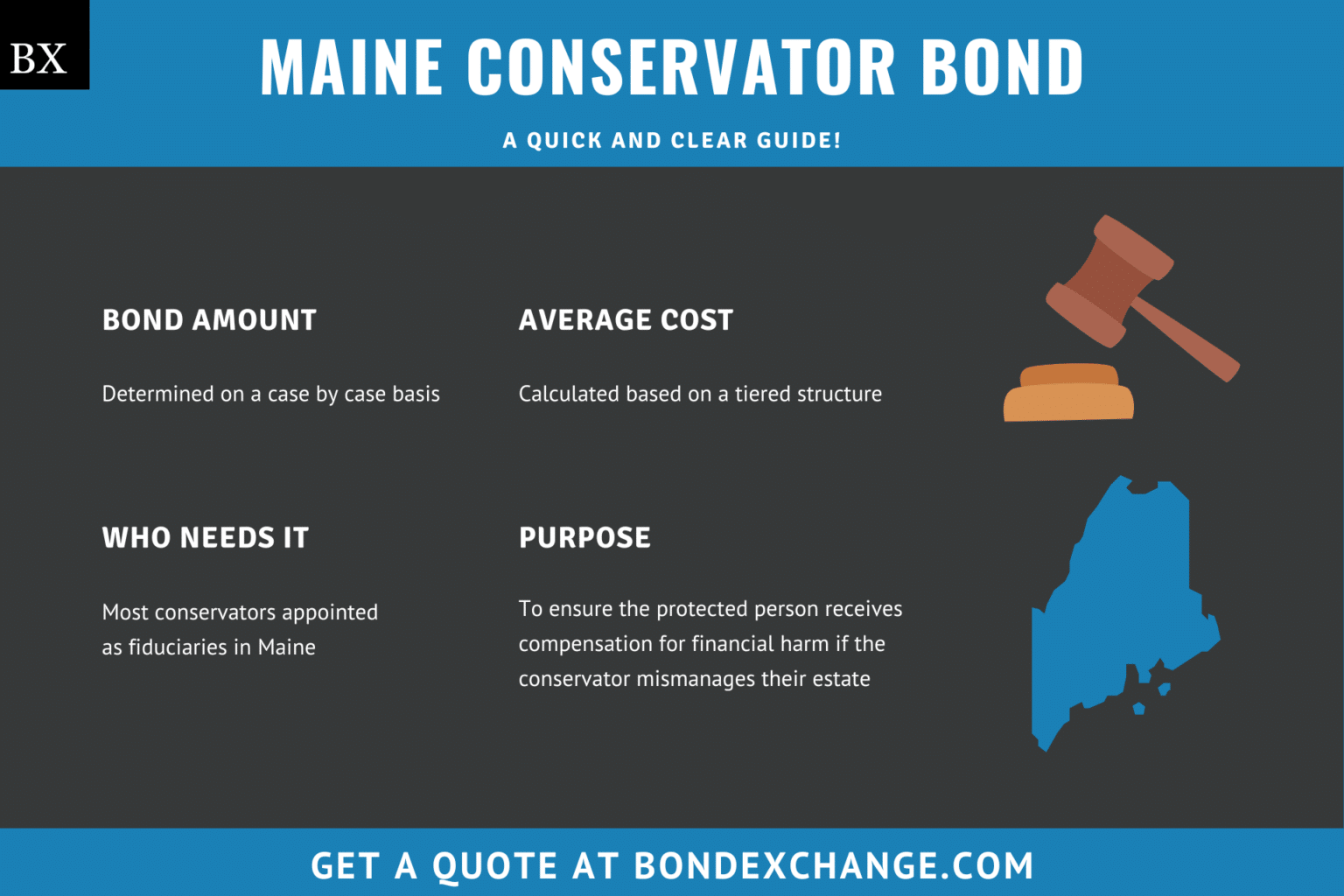 BX

MAINE CONSERVATOR BOND

A QUICK AND CLEAR GUIDE!

BOND AMOUNT

Determined on a case by case basis

AVERAGE COST

Calculated based on a tiered structure

WHO NEEDS IT

Most conservators appointed as fiduciaries in Maine

PURPOSE

To ensure the protected person receives compensation for financial harm if the conservator mismanages their estate

GET A QUOTE AT BONDEXCHANGE.COM